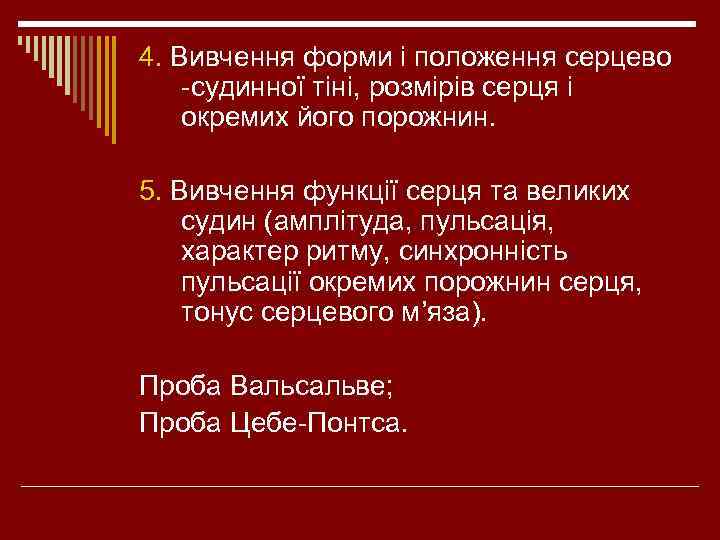 4. Вивчення форми і положення серцево -судинної тіні, розмірів серця і окремих його порожнин.

5. Вивчення функції серця та великих судин (амплітуда, пульсація, характер ритму, синхронність пульсації окремих порожнин серця, тонус серцевого м’яза).

Проба Вальсальве;

Проба Цебе-Понтса.